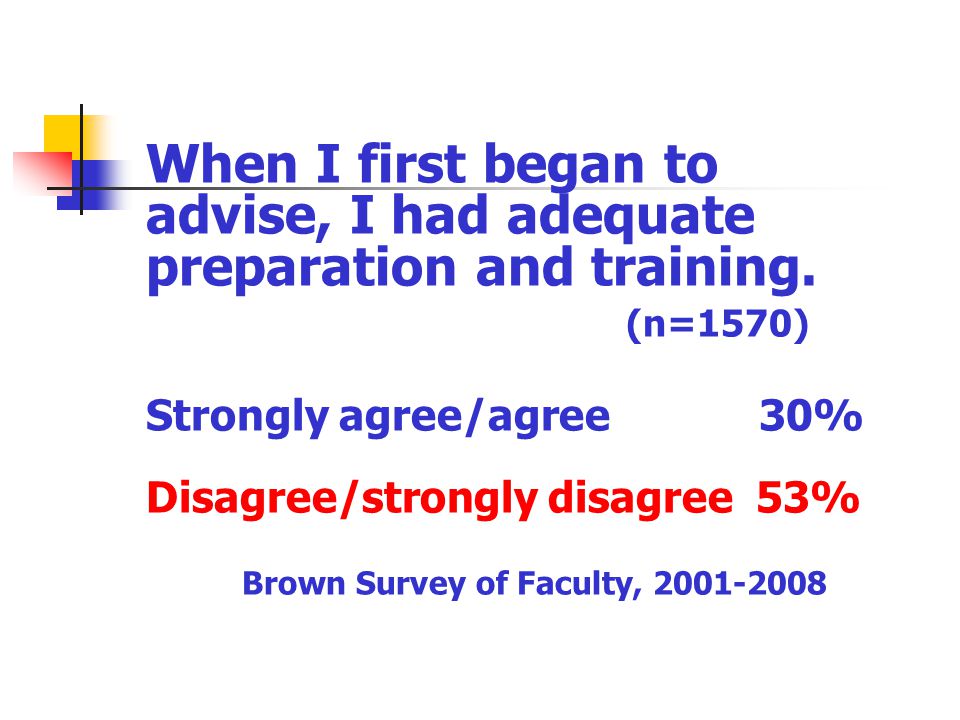 When I first began to advise, I had adequate preparation and training.

(n=1570)

Strongly agree/agree 30%

Disagree/strongly disagree 53%

Brown Survey of Faculty, 2001-2008